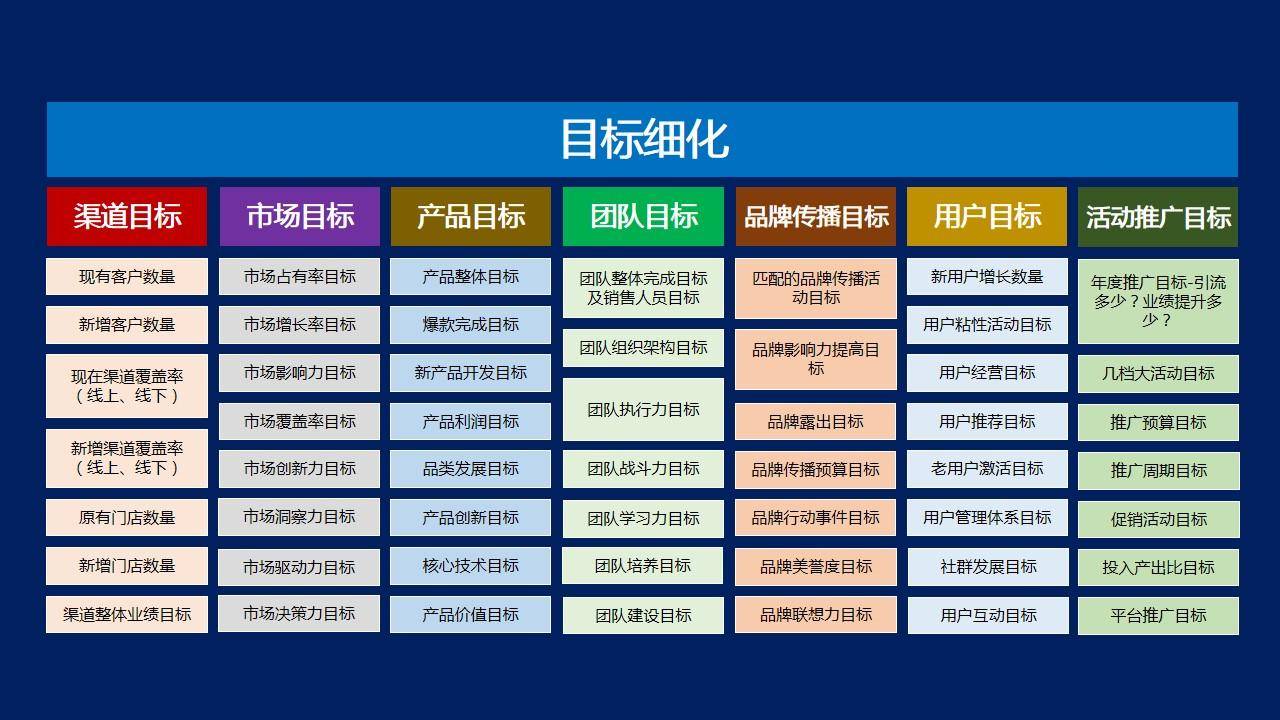 目标细化

渠道目标

现有客户数量

新增客户数量

现在渠道覆盖率（线上、线下）

新增渠道覆盖率（线上、线下）

原有门店数量

新增门店数量

渠道整体业绩目标

市场目标

市场占有率目标

市场增长率目标

市场影响力目标

市场覆盖率目标

市场创新力目标

市场洞察力目标

市场驱动力目标

市场决策力目标

产品目标

产品整体目标

爆款完成目标

新产品开发目标

产品利润目标

品类发展目标

产品创新目标

核心技术目标

产品价值目标

团队目标

团队整体完成目标及销售人员目标

团队组织架构目标

团队执行力目标

团队战斗力目标

团队学习力目标

团队培养目标

团队建设目标

品牌传播目标

匹配的品牌传播活动目标

品牌影响力提高目标

品牌露出目标

品牌传播预算目标

品牌行动事件目标

品牌美誉度目标

品牌联想力目标

用户目标

新用户增长数量

用户粘性活动目标

用户经营目标

用户推荐目标

老用户激活目标

用户管理体系目标

社群发展目标

用户互动目标

活动推广目标

年度推广目标-引流多少？业绩提升多少？

几档大活动目标

推广预算目标

推广周期目标

促销活动目标

投入产出比目标

平台推广目标